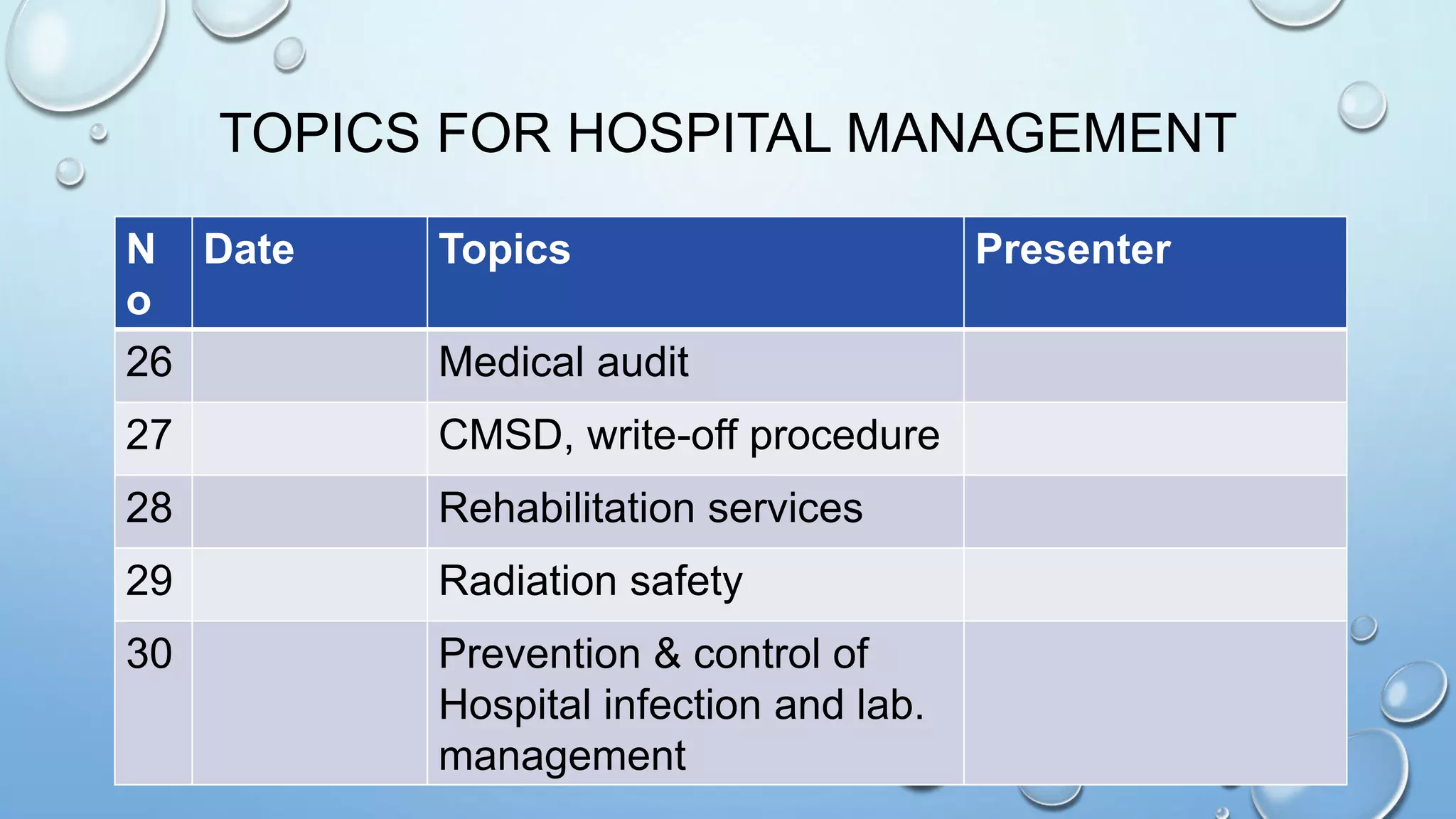 TOPICS FOR HOSPITAL MANAGEMENT

| No | Date | Topics | Presenter |
|---|---|---|---|
| 26 | | Medical audit | |
| 27 | | CMSD, write-off procedure | |
| 28 | | Rehabilitation services | |
| 29 | | Radiation safety | |
| 30 | | Prevention & control of Hospital infection and lab. management | |